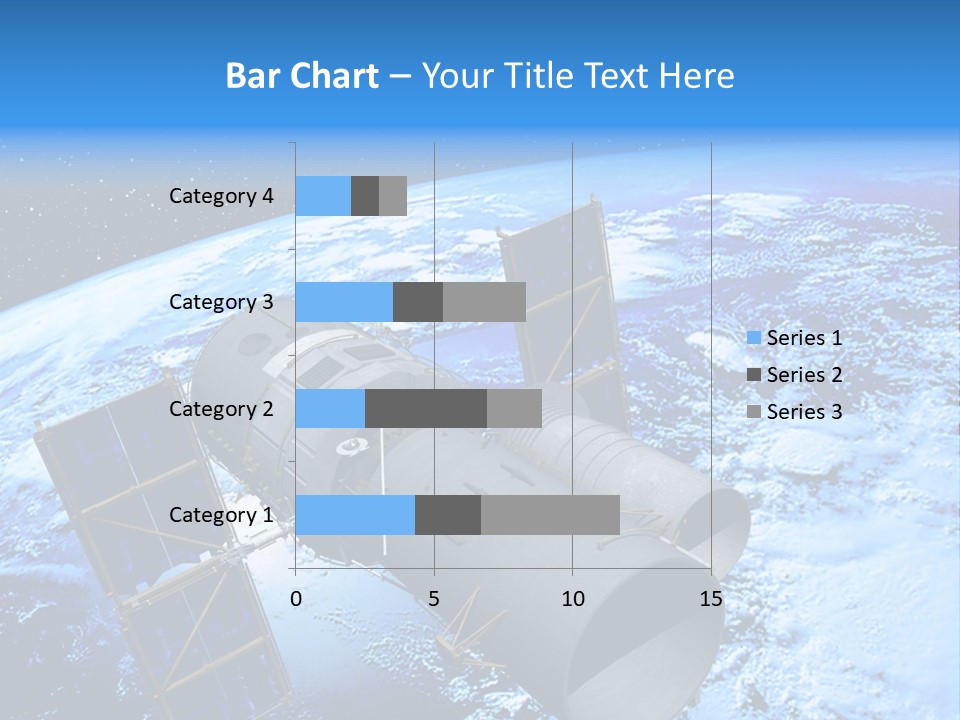 Bar Chart – Your Title Text Here

Category 4
Category 3
Category 2
Category 1

0 5 10 15

Series 1
Series 2
Series 3